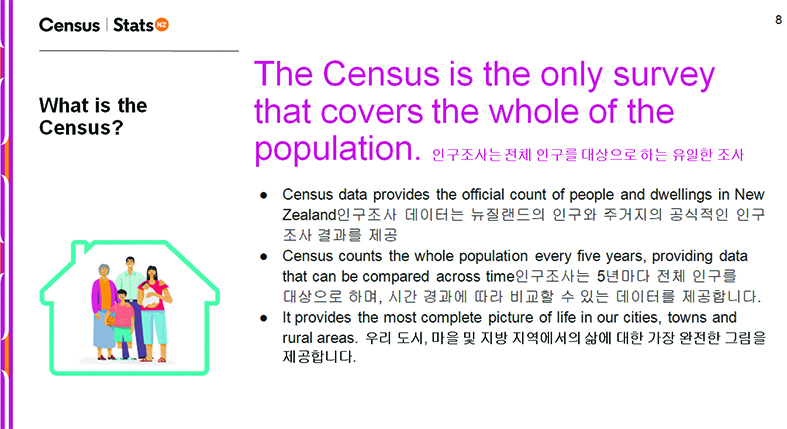 Census | Stats NZ

8

What is the Census?

The Census is the only survey that covers the whole of the population. 인구조사는 전체 인구를 대상으로 하는 유일한 조사

● Census data provides the official count of people and dwellings in New Zealand인구조사 데이터는 뉴질랜드의 인구와 주거지의 공식적인 인구 조사 결과를 제공
● Census counts the whole population every five years, providing data that can be compared across time인구조사는 5년마다 전체 인구를 대상으로 하며, 시간 경과에 따라 비교할 수 있는 데이터를 제공합니다.
● It provides the most complete picture of life in our cities, towns and rural areas. 우리 도시, 마을 및 지방 지역에서의 삶에 대한 가장 완전한 그림을 제공합니다.